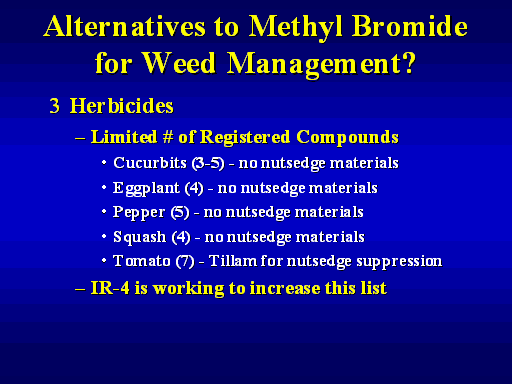 Alternatives to Methyl Bromide for Weed Management?

3 Herbicides

– Limited # of Registered Compounds

• Cucurbits (3-5) - no nutsedge materials

• Eggplant (4) - no nutsedge materials

• Pepper (5) - no nutsedge materials

• Squash (4) - no nutsedge materials

• Tomato (7) - Tillam for nutsedge suppression

– IR-4 is working to increase this list